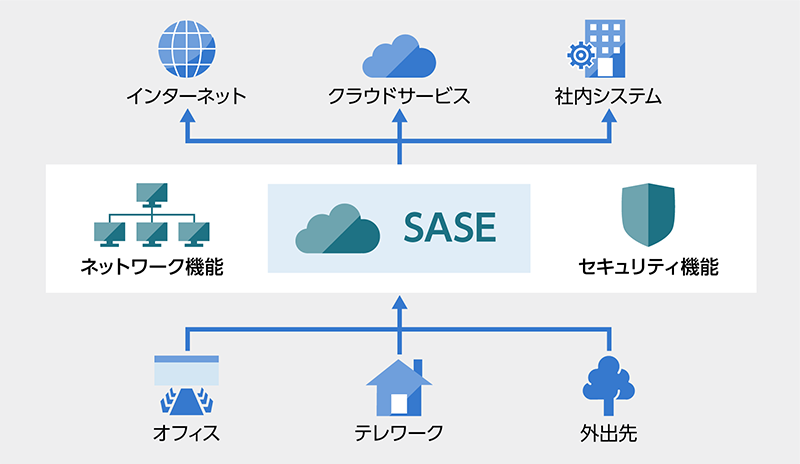 インターネット

クラウドサービス

社内システム

ネットワーク機能

SASE

セキュリティ機能

オフィス

テレワーク

外出先